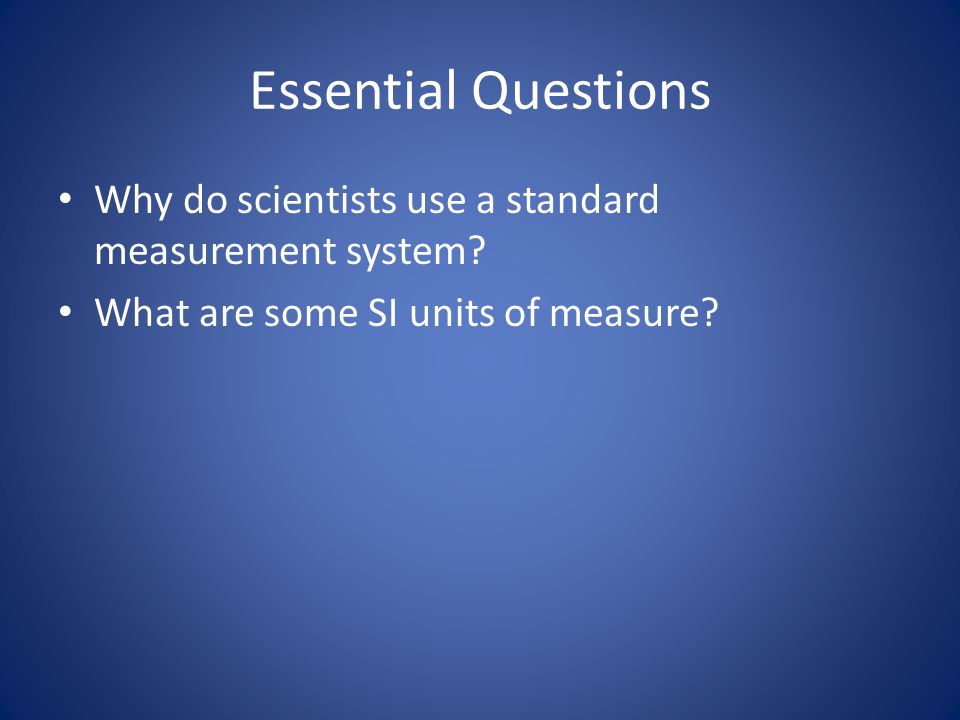 Essential Questions

• Why do scientists use a standard measurement system?
• What are some SI units of measure?